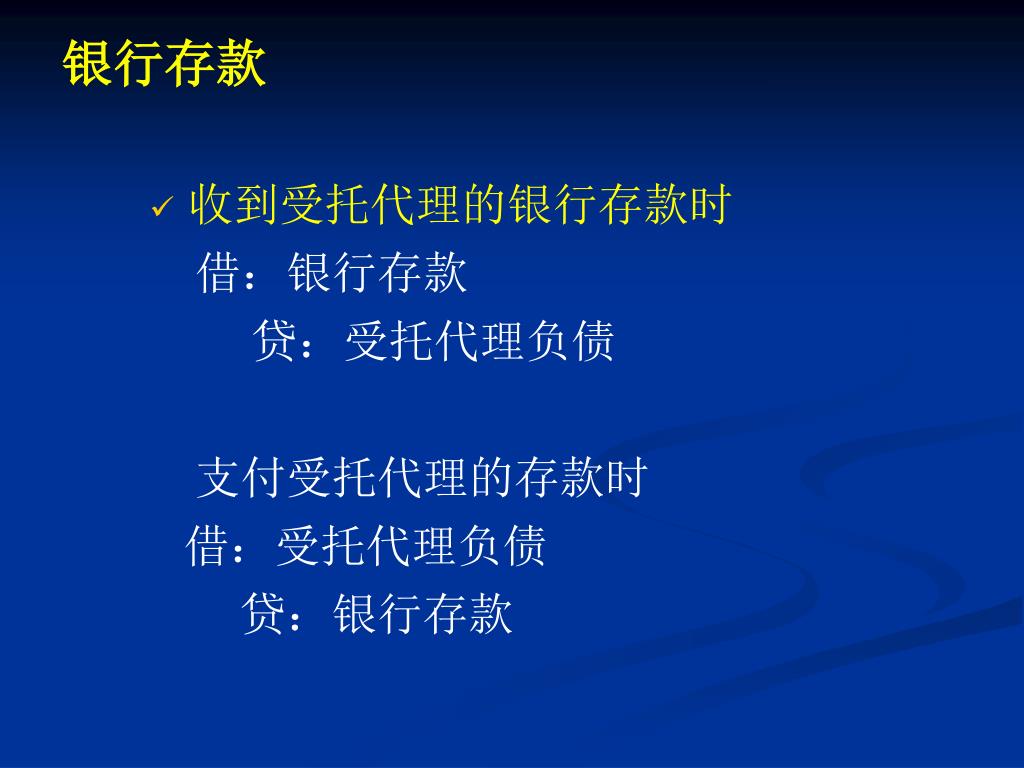 银行存款

✓ 收到受托代理的银行存款时
借：银行存款
贷：受托代理负债

支付受托代理的存款时
借：受托代理负债
贷：银行存款